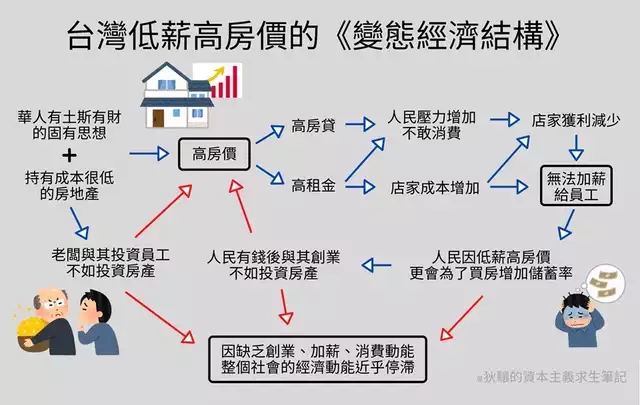 台灣低薪高房價的《變態經濟結構》

華人有土斯有財的固有思想

+

持有成本很低的房地產

高房價

高房貸

高租金

人民壓力增加不敢消費

店家成本增加

店家獲利減少

無法加薪給員工

老闆與其投資員工不如投資房產

人民有錢後與其創業不如投資房產

人民因低薪高房價更會為了買房增加儲蓄率

因缺乏創業、加薪、消費動能整個社會的經濟動能近乎停滯

@狄驤的資本主義求生筆記